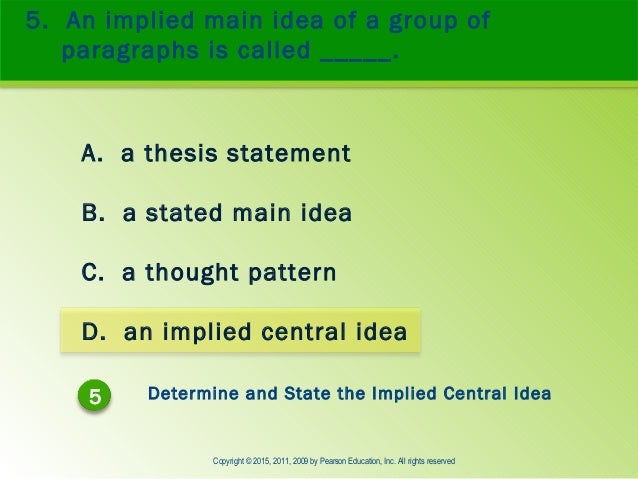 5. An implied main idea of a group of paragraphs is called ______.

A. a thesis statement

B. a stated main idea

C. a thought pattern

D. an implied central idea

5 Determine and State the Implied Central Idea

Copyright © 2015, 2011, 2009 by Pearson Education, Inc. All rights reserved